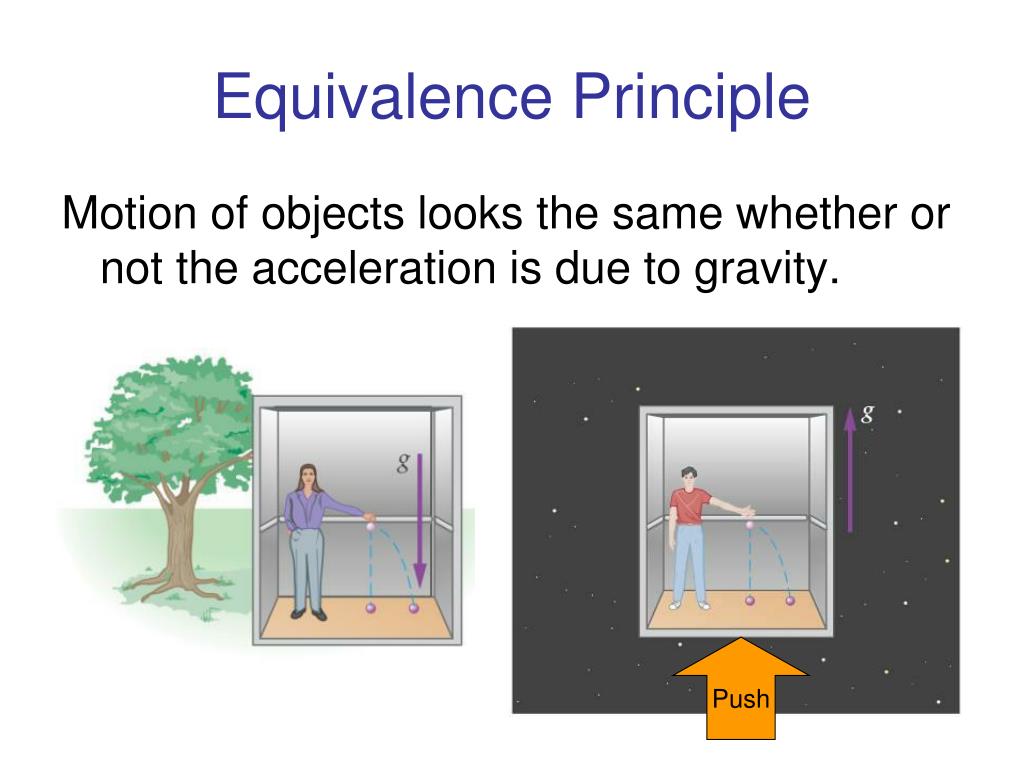 Equivalence Principle

Motion of objects looks the same whether or not the acceleration is due to gravity.

$g$

$g$

Push